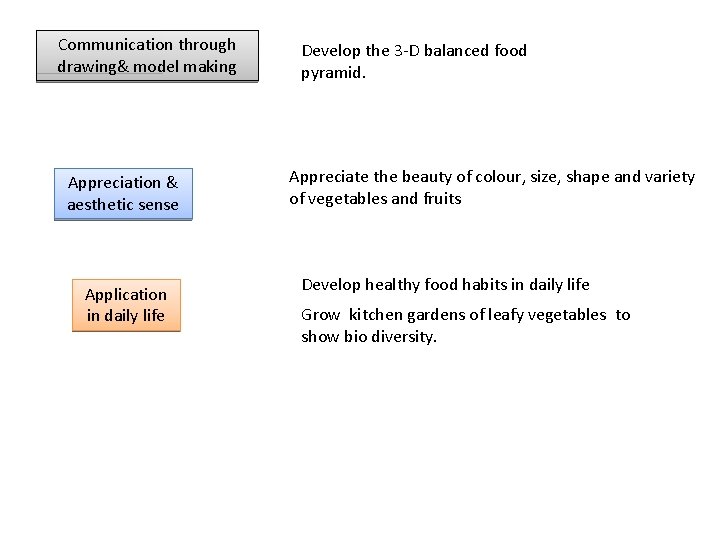 Communication through drawing& model making

Develop the 3-D balanced food pyramid.

Appreciation & aesthetic sense

Appreciate the beauty of colour, size, shape and variety of vegetables and fruits

Application in daily life

Develop healthy food habits in daily life

Grow kitchen gardens of leafy vegetables to show bio diversity.